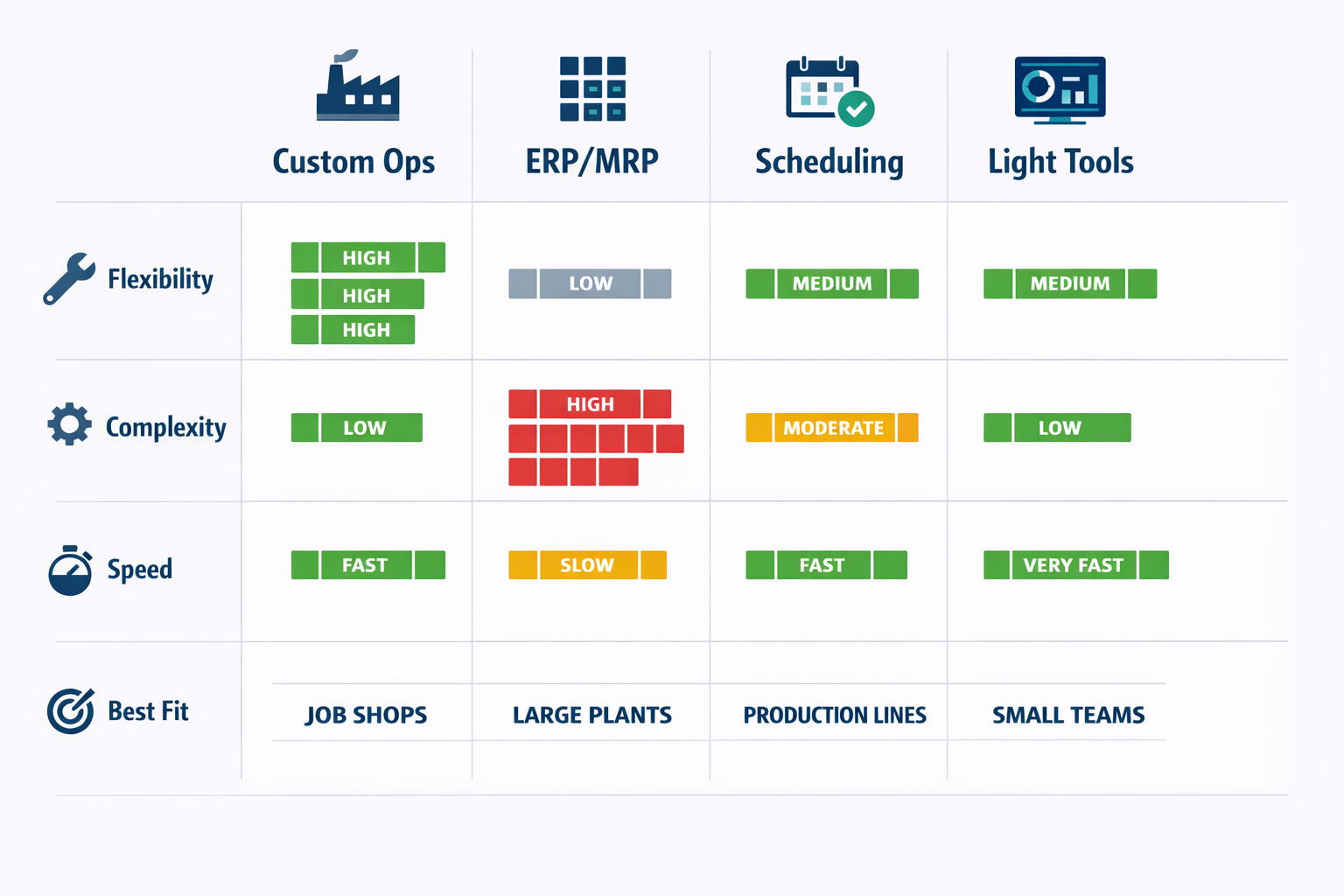 |  | Custom Ops | ERP/MRP | Scheduling | Light Tools |
|---|---|---|---|---|
| Flexibility | HIGH HIGH HIGH | LOW | MEDIUM | MEDIUM |
| Complexity | LOW | HIGH | MODERATE | LOW |
| Speed | FAST | SLOW | FAST | VERY FAST |
| Best Fit | JOB SHOPS | LARGE PLANTS | PRODUCTION LINES | SMALL TEAMS |